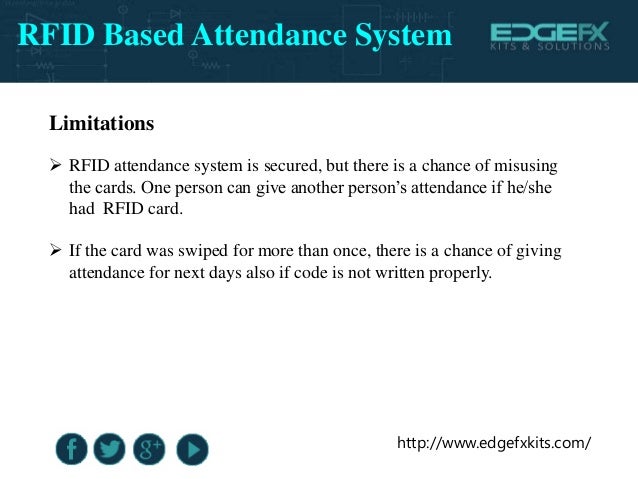 RFID Based Attendance System

EDGEFX
KITS & SOLUTIONS

Limitations

➢ RFID attendance system is secured, but there is a chance of misusing the cards. One person can give another person's attendance if he/she had RFID card.

➢ If the card was swiped for more than once, there is a chance of giving attendance for next days also if code is not written properly.

f g+

http://www.edgefxkits.com/